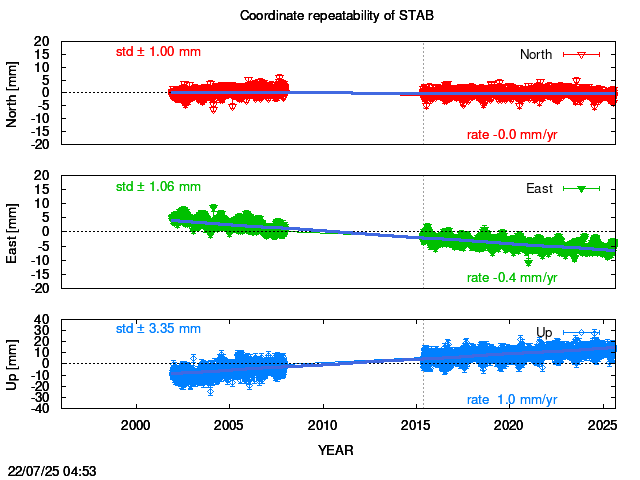 Coordinate repeatability of STAB

North [mm]
20
15
10
5
0
-5
-10
-15
-20
std ± 1.00 mm
North
rate -0.0 mm/yr

East [mm]
20
15
10
5
0
-5
-10
-15
-20
std ± 1.06 mm
East
rate -0.4 mm/yr

Up [mm]
40
30
20
10
0
-10
-20
-30
-40
std ± 3.35 mm
Up
rate 1.0 mm/yr

2000
2005
2010
2015
2020
2025
YEAR

22/07/25 04:53